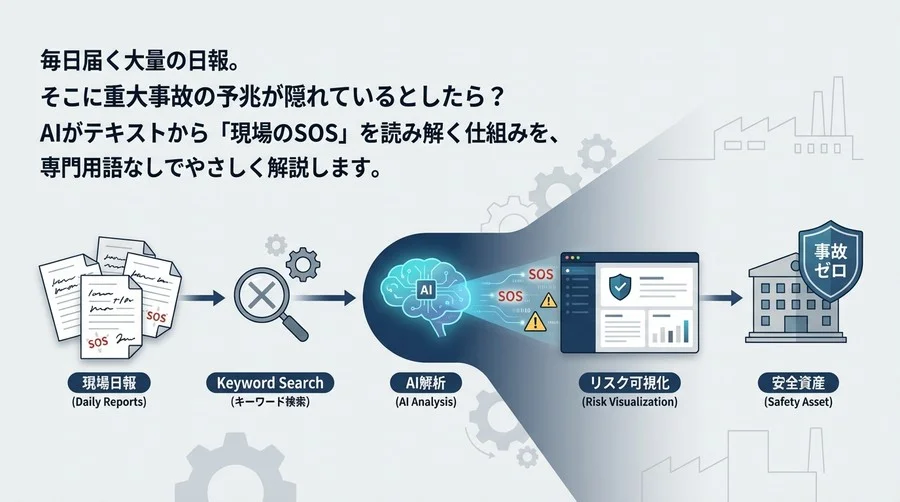 毎日届く大量の日報。
そこに重大事故の予兆が隠れているとしたら？
AIがテキストから「現場のSOS」を読み解く仕組みを、
専門用語なしでやさしく解説します。

SOS

SOS

AI

SOS

SOS

事故ゼロ

現場日報
(Daily Reports)

Keyword Search
(キーワード検索)

AI解析
(AI Analysis)

リスク可視化
(Risk Visualization)

安全資産
(Safety Asset)